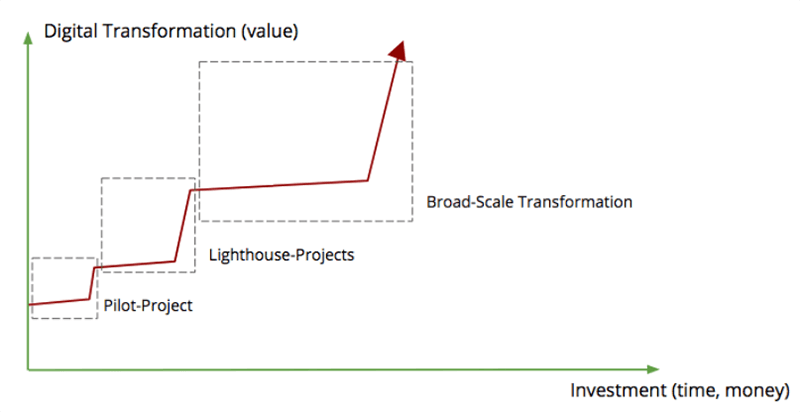 Digital Transformation (value)

Broad-Scale Transformation

Lighthouse-Projects

Pilot-Project

Investment (time, money)